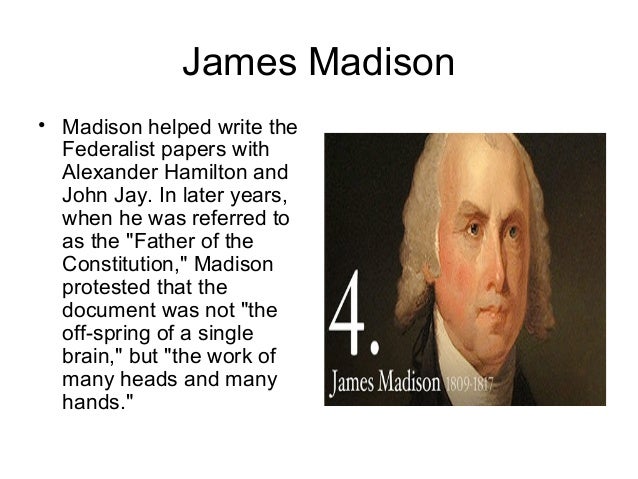 James Madison

• Madison helped write the Federalist papers with Alexander Hamilton and John Jay. In later years, when he was referred to as the "Father of the Constitution," Madison protested that the document was not "the off-spring of a single brain," but "the work of many heads and many hands."

4.
James Madison 1809-1817